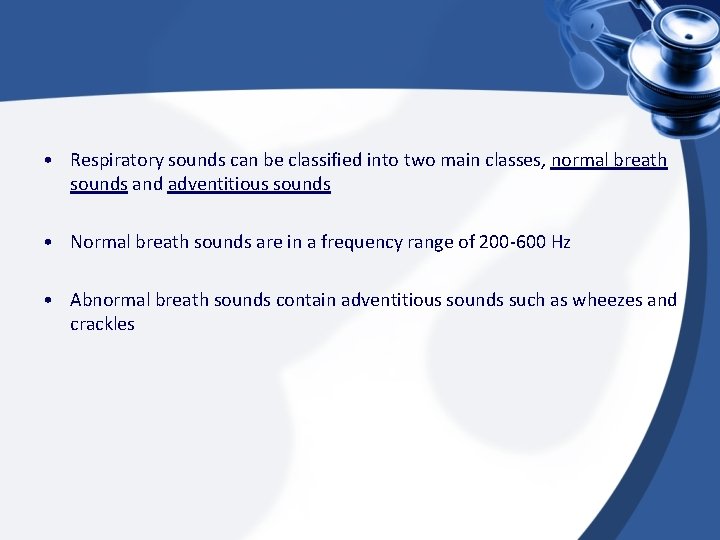 • Respiratory sounds can be classified into two main classes, normal breath sounds and adventitious sounds

• Normal breath sounds are in a frequency range of 200-600 Hz

• Abnormal breath sounds contain adventitious sounds such as wheezes and crackles